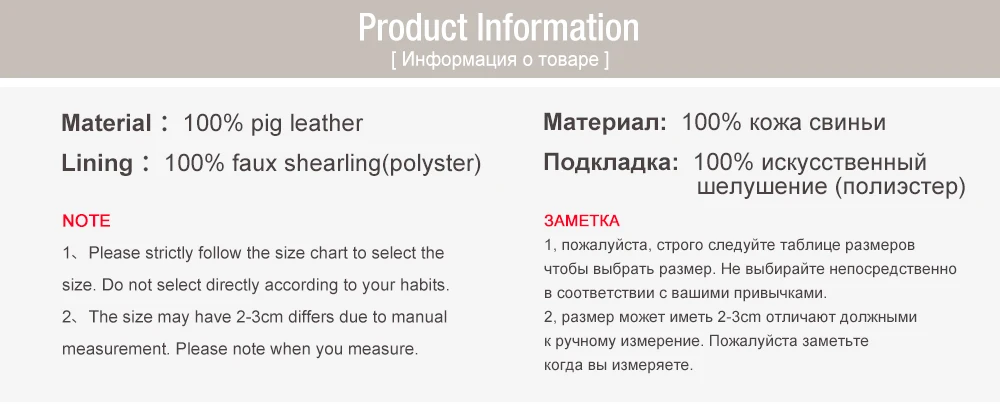 Product Information
[ Информация о товаре ]

Material： 100% pig leather
Lining： 100% faux shearling(polyster)

NOTE
1、Please strictly follow the size chart to select the size. Do not select directly according to your habits.
2、The size may have 2-3cm differs due to manual measurement. Please note when you measure.

Материал: 100% кожа свиньи
Подкладка: 100% искусственный шелушение (полиэстер)

ЗАМЕТКА
1, пожалуйста, строго следуйте таблице размеров чтобы выбрать размер. Не выбирайте непосредственно в соответствии с вашими привычками.
2, размер может иметь 2-3cm отличают должными к ручному измерение. Пожалуйста заметьте когда вы измеряете.